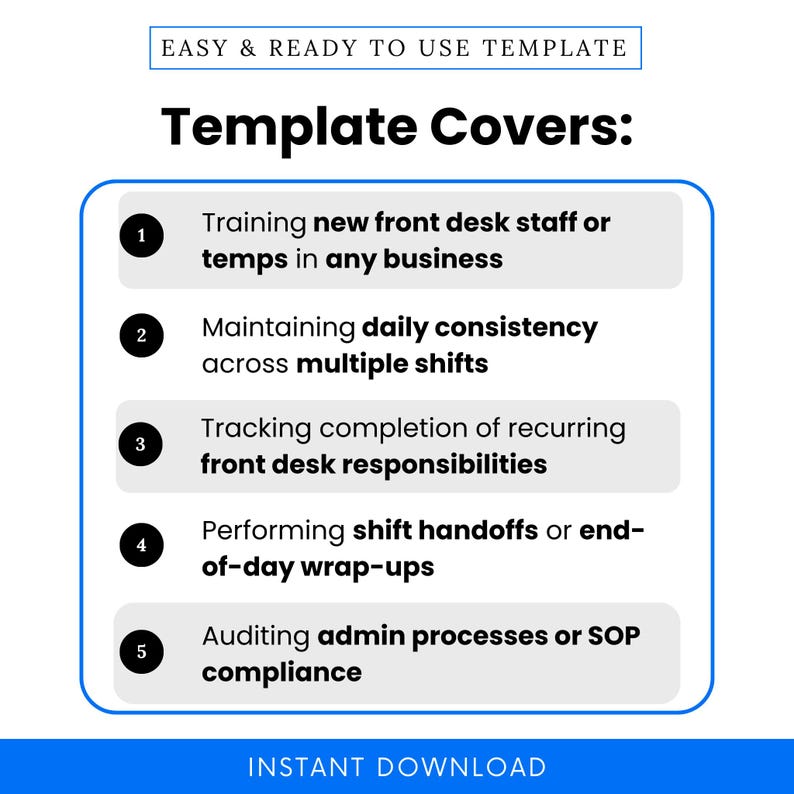 EASY & READY TO USE TEMPLATE

Template Covers:

1 Training new front desk staff or temps in any business

2 Maintaining daily consistency across multiple shifts

3 Tracking completion of recurring front desk responsibilities

4 Performing shift handoffs or end-of-day wrap-ups

5 Auditing admin processes or SOP compliance

INSTANT DOWNLOAD